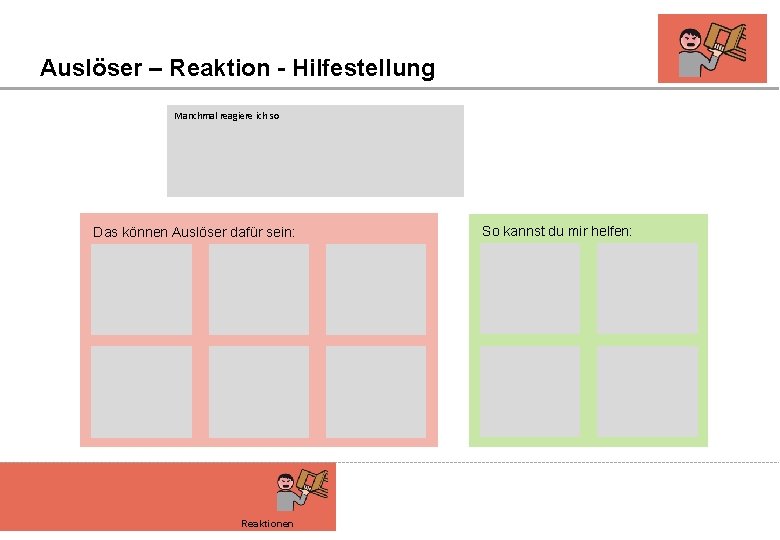 Auslöser – Reaktion - Hilfestellung

Manchmal reagiere ich so

Das können Auslöser dafür sein:

So kannst du mir helfen:

Reaktionen